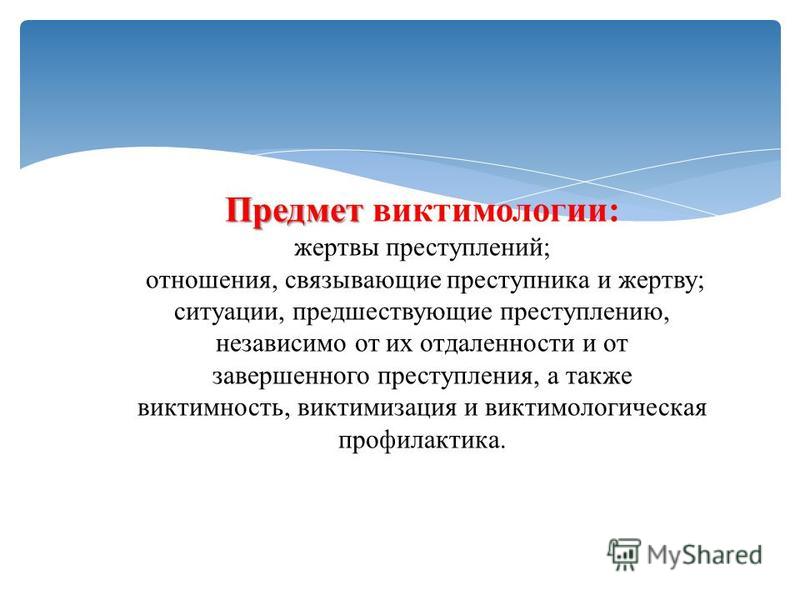 Предмет виктимологии:
жертвы преступлений;
отношения, связывающие преступника и жертву; ситуации, предшествующие преступлению, независимо от их отдаленности и от завершенного преступления, а также виктимность, виктимизация и виктимологическая профилактика.

MyShared